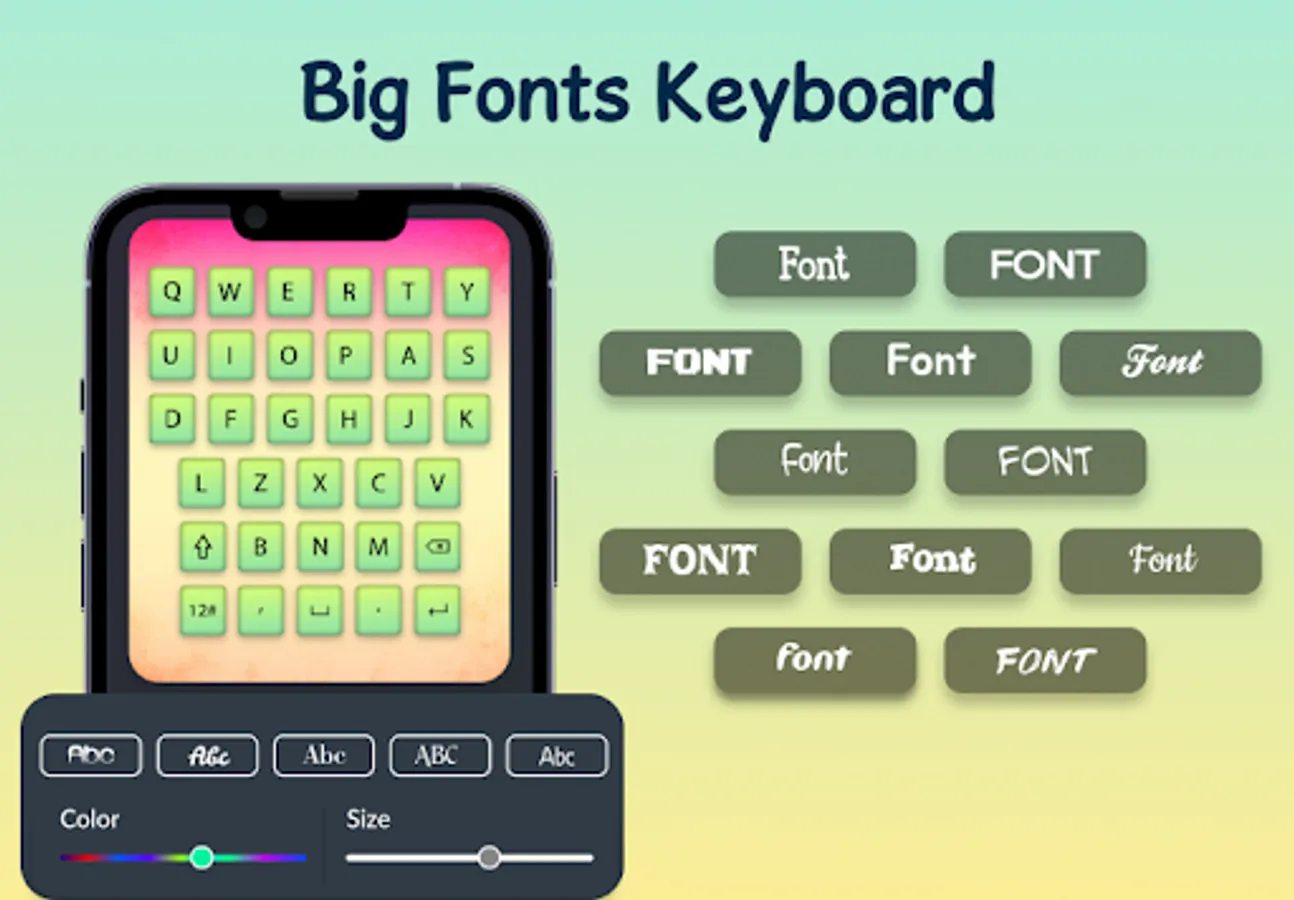 Big Fonts Keyboard

Q W E R T Y
U I O P A S
D F G H J K
L Z X C V
B N M
12# , .

Abc Abc Abc ABC Abc

Color

Size

Font FONT
FONT Font Font
Font FONT
FONT Font Font
font FONT